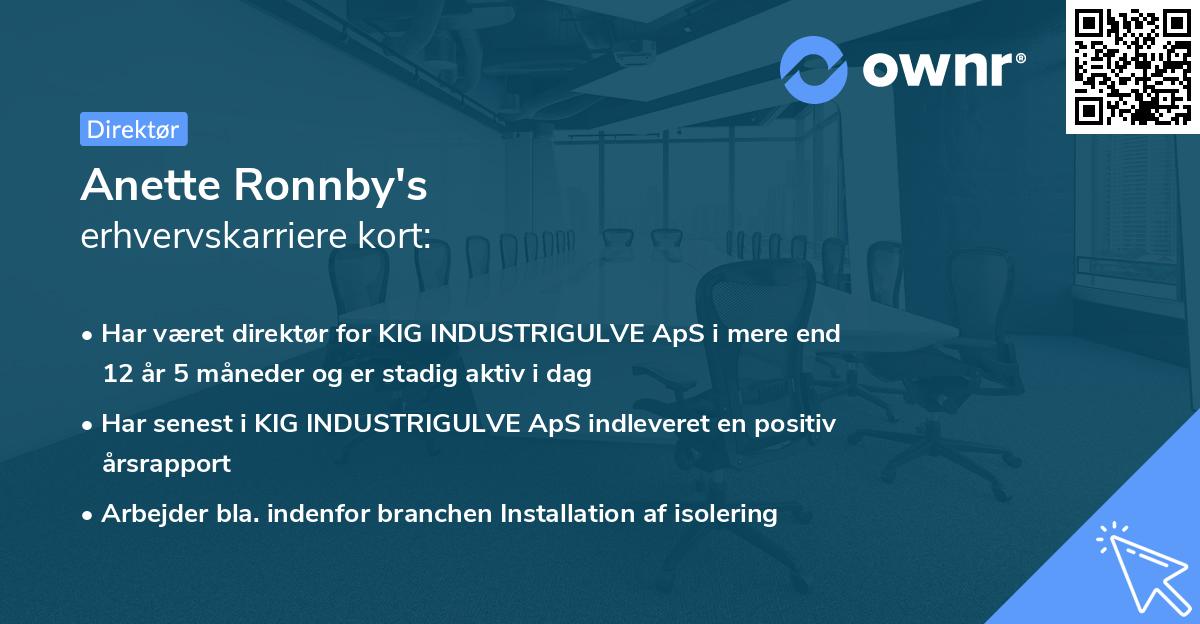 ownr®

Direktør

Anette Ronnby's
erhvervskarriere kort:

• Har været direktør for KIG INDUSTRIGULVE ApS i mere end 12 år 5 måneder og er stadig aktiv i dag
• Har senest i KIG INDUSTRIGULVE ApS indleveret en positiv årsrapport
• Arbejder bla. indenfor branchen Installation af isolering